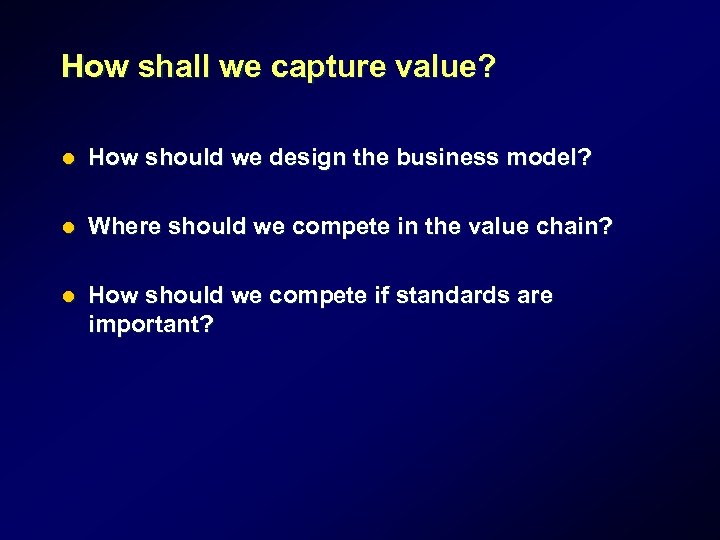 How shall we capture value?

- How should we design the business model?
- Where should we compete in the value chain?
- How should we compete if standards are important?